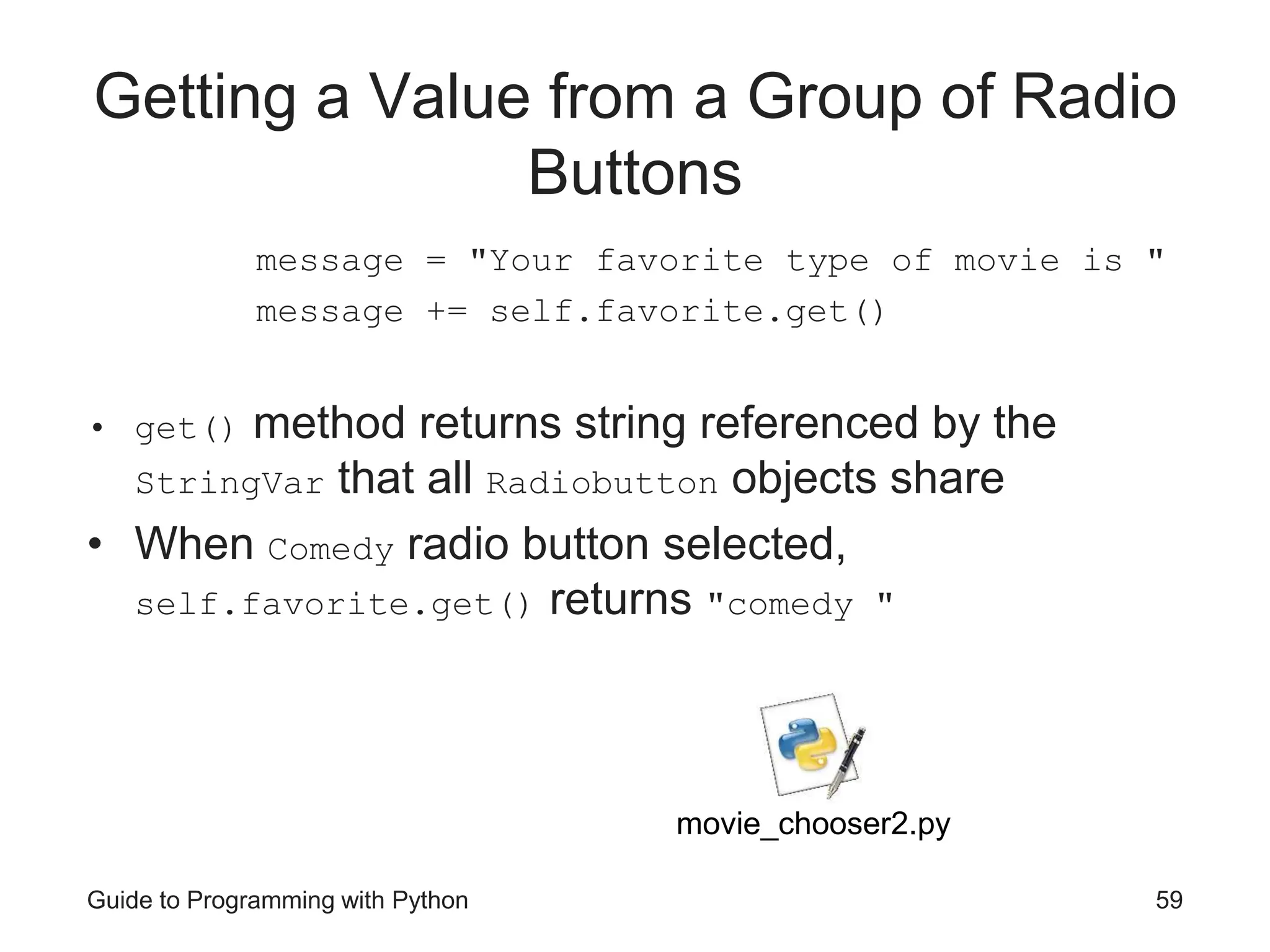 Getting a Value from a Group of Radio Buttons

message = "Your favorite type of movie is "
message += self.favorite.get()

• get() method returns string referenced by the StringVar that all Radiobutton objects share
• When Comedy radio button selected, self.favorite.get() returns "comedy "

movie_chooser2.py

Guide to Programming with Python
59